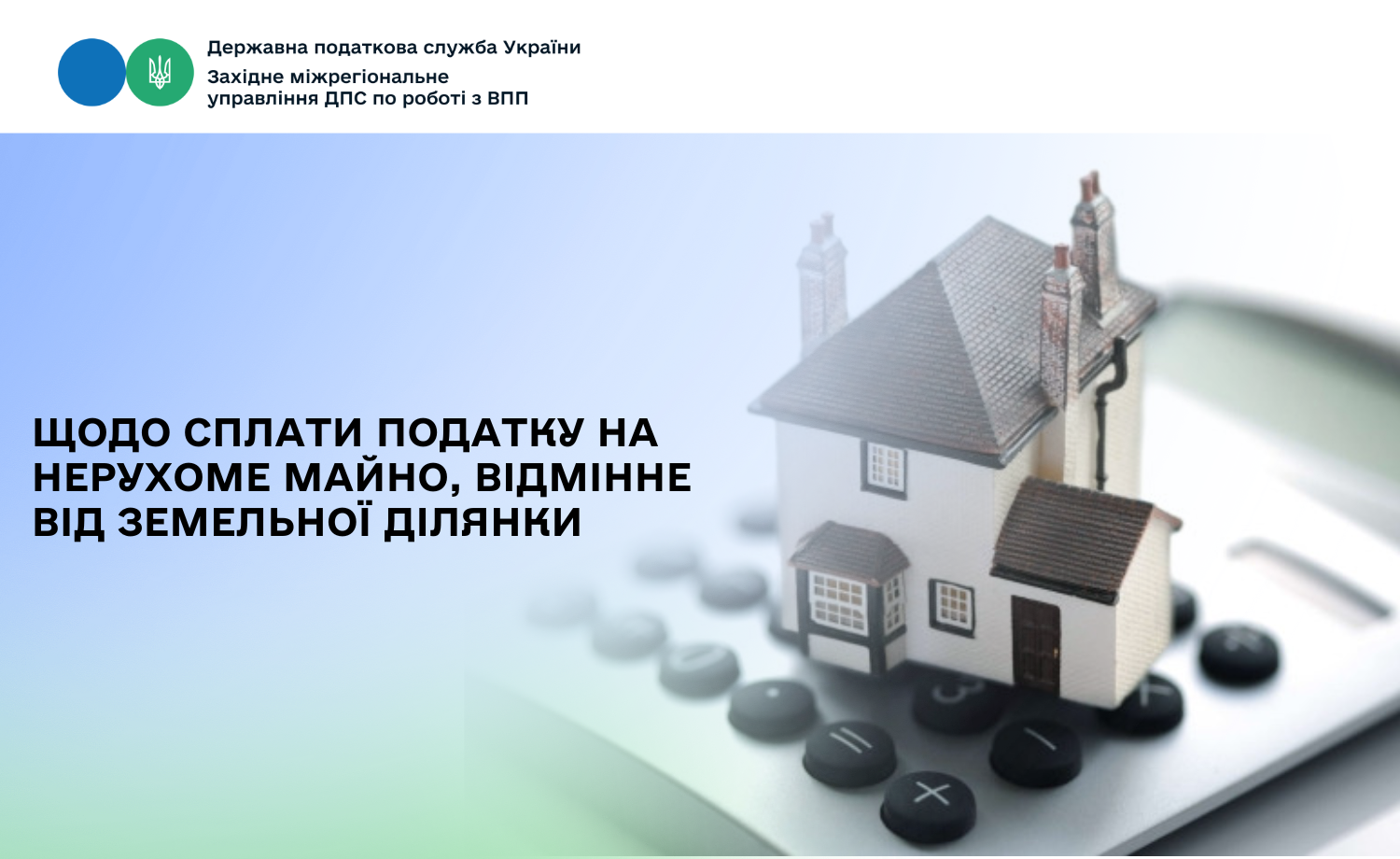 Державна податкова служба України
Західне міжрегіональне управління ДПС по роботі з ВПП

ЩОДО СПЛАТИ ПОДАТКУ НА НЕРУХОМЕ МАЙНО, ВІДМІННЕ ВІД ЗЕМЕЛЬНОЇ ДІЛЯНКИ